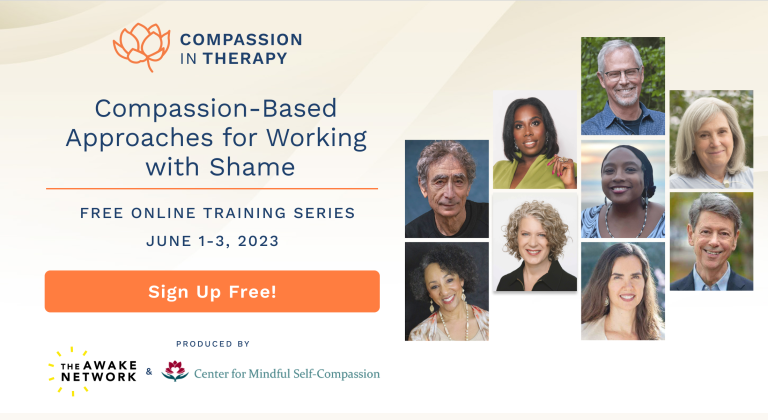 COMPASSION IN THERAPY

Compassion-Based Approaches for Working with Shame

FREE ONLINE TRAINING SERIES

JUNE 1-3, 2023

Sign Up Free!

PRODUCED BY

THE AWAKE NETWORK & Center for Mindful Self-Compassion